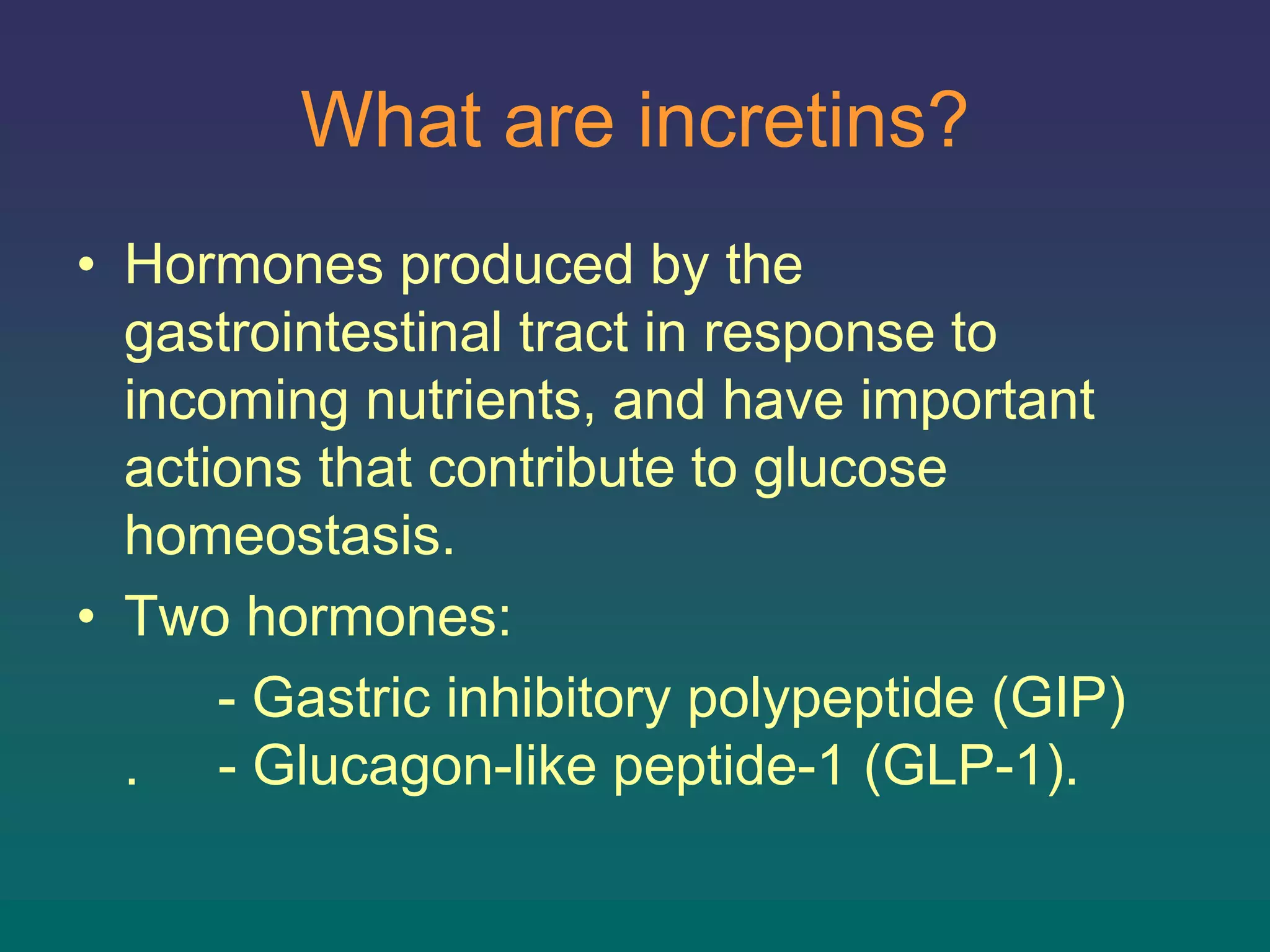 What are incretins?

• Hormones produced by the gastrointestinal tract in response to incoming nutrients, and have important actions that contribute to glucose homeostasis.

• Two hormones:

- Gastric inhibitory polypeptide (GIP)

. - Glucagon-like peptide-1 (GLP-1).